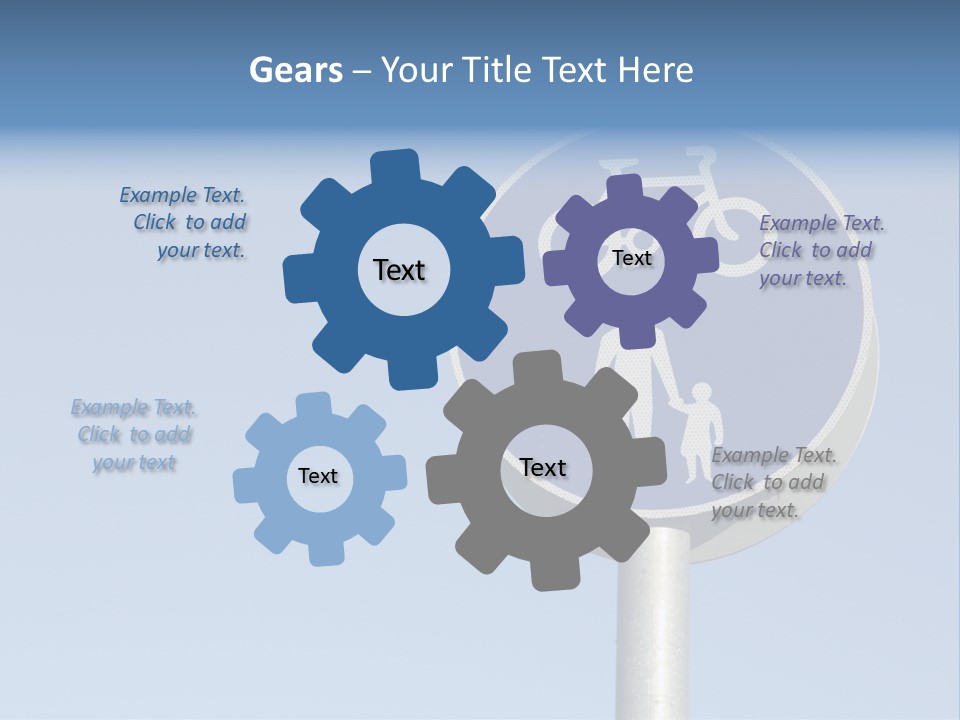 Gears – Your Title Text Here

Example Text. Click to add your text.

Text

Text

Example Text. Click to add your text.

Example Text. Click to add your text

Text

Text

Example Text. Click to add your text.